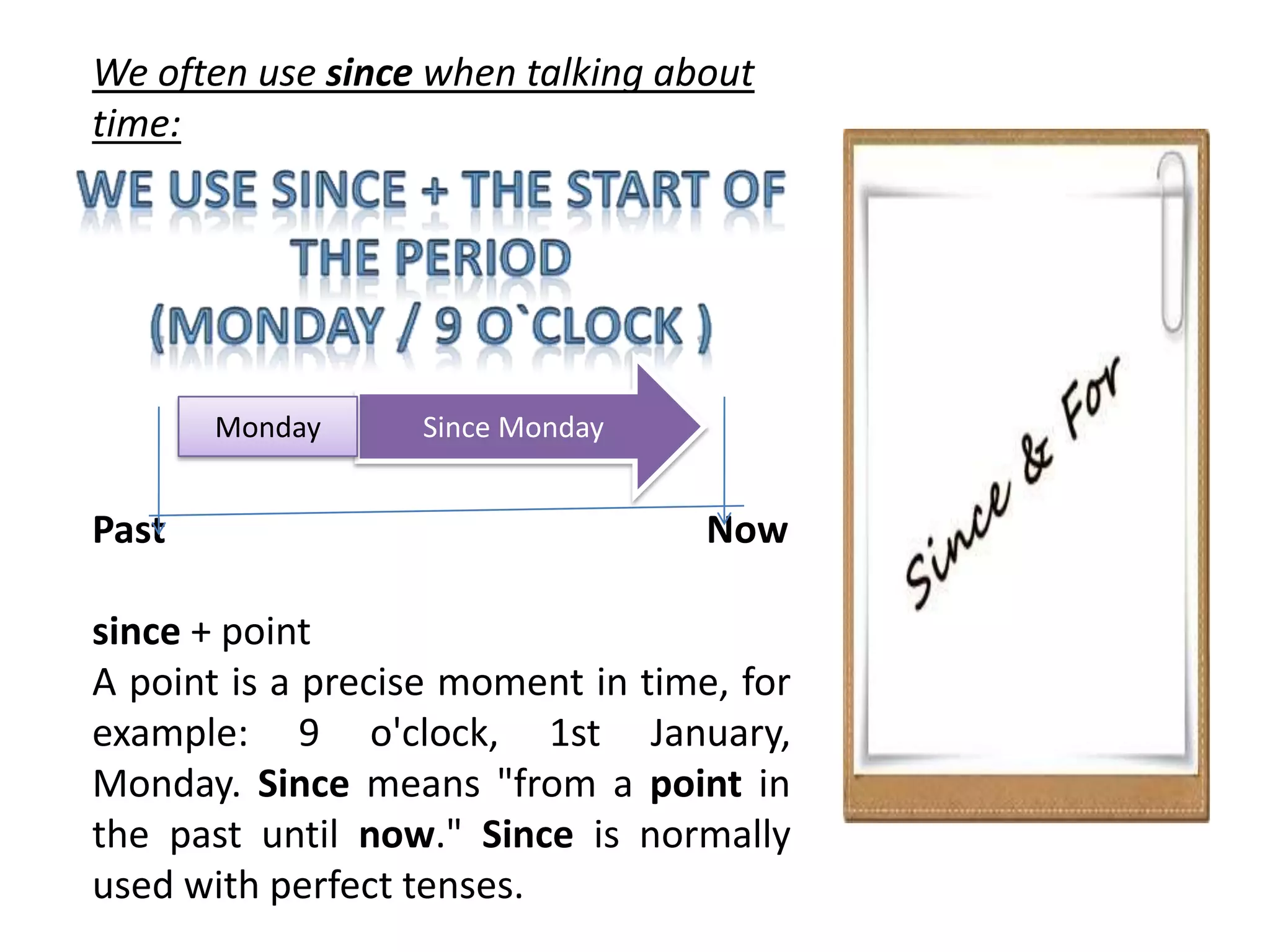 We often use since when talking about time:

WE USE SINCE + THE START OF THE PERIOD (MONDAY / 9 O`CLOCK )

Monday

Since Monday

Past

Now

since + point
A point is a precise moment in time, for example: 9 o'clock, 1st January, Monday. Since means "from a point in the past until now." Since is normally used with perfect tenses.

Since & For